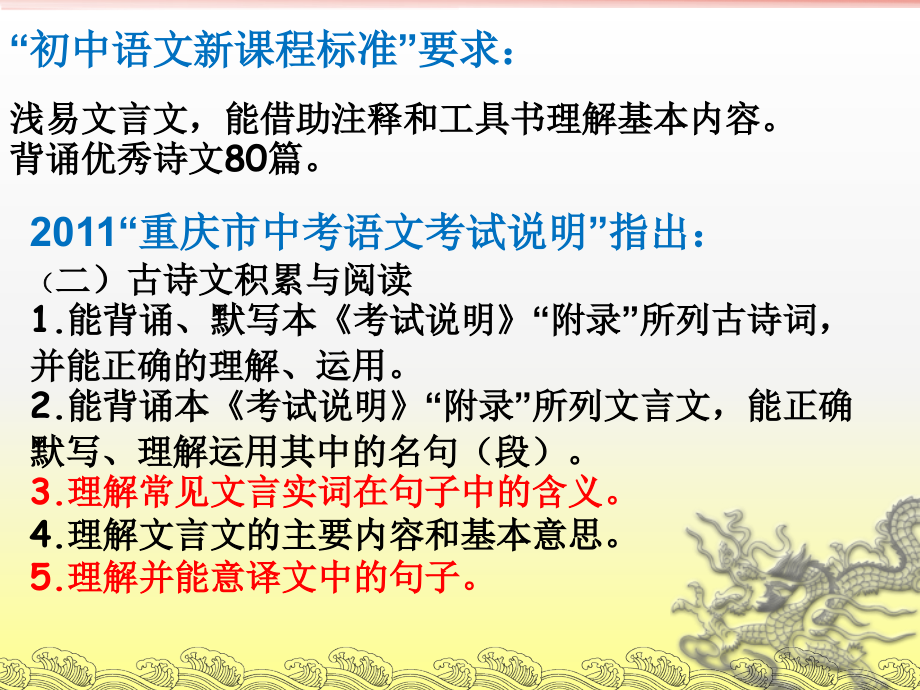 “初中语文新课程标准”要求：

浅易文言文，能借助注释和工具书理解基本内容。
背诵优秀诗文80篇。

2011“重庆市中考语文考试说明”指出：
（二）古诗文积累与阅读
1.能背诵、默写本《考试说明》“附录”所列古诗词，并能正确的理解、运用。
2.能背诵本《考试说明》“附录”所列文言文，能正确默写、理解运用其中的名句（段）。
3.理解常见文言实词在句子中的含义。
4.理解文言文的主要内容和基本意思。
5.理解并能意译文中的句子。